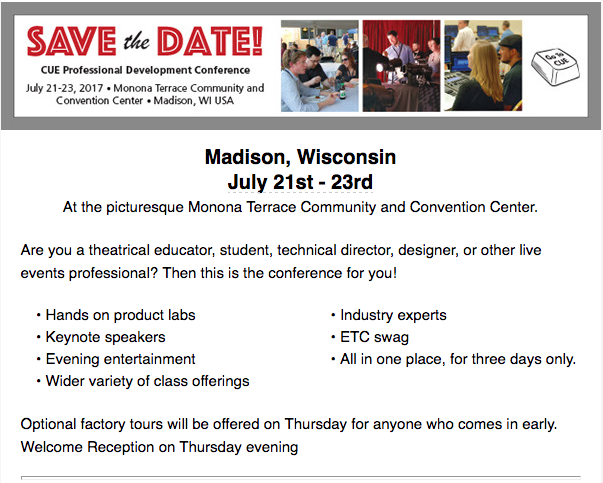 SAVE the DATE!
CUE Professional Development Conference
July 21-23, 2017 • Monona Terrace Community and Convention Center • Madison, WI USA

Go To CUE

Madison, Wisconsin
July 21st - 23rd
At the picturesque Monona Terrace Community and Convention Center.

Are you a theatrical educator, student, technical director, designer, or other live events professional? Then this is the conference for you!

• Hands on product labs
• Keynote speakers
• Evening entertainment
• Wider variety of class offerings

• Industry experts
• ETC swag
• All in one place, for three days only.

Optional factory tours will be offered on Thursday for anyone who comes in early.
Welcome Reception on Thursday evening